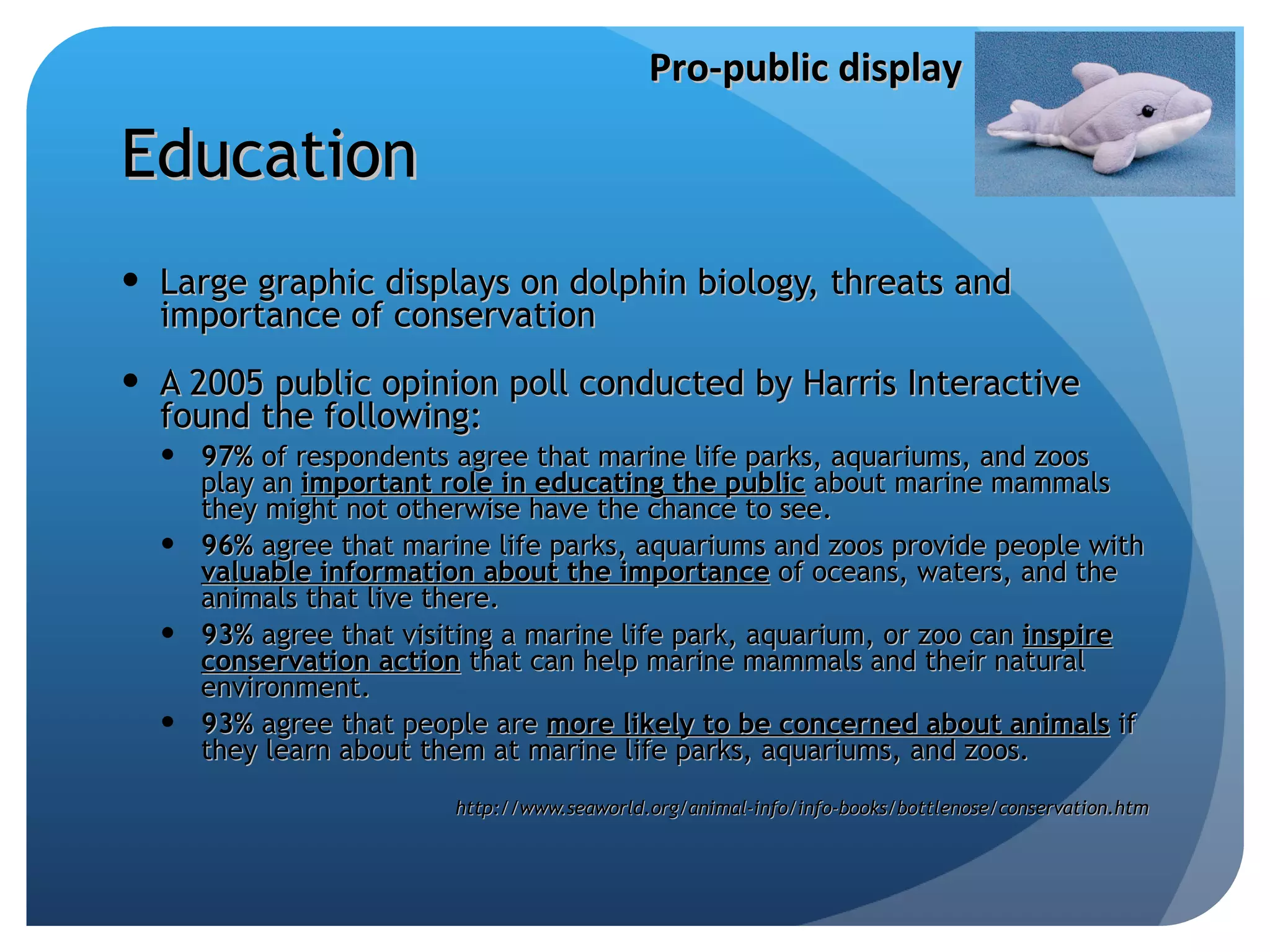 Pro-public display

Education

• Large graphic displays on dolphin biology, threats and importance of conservation

• A 2005 public opinion poll conducted by Harris Interactive found the following:
  • 97% of respondents agree that marine life parks, aquariums, and zoos play an important role in educating the public about marine mammals they might not otherwise have the chance to see.
  • 96% agree that marine life parks, aquariums and zoos provide people with valuable information about the importance of oceans, waters, and the animals that live there.
  • 93% agree that visiting a marine life park, aquarium, or zoo can inspire conservation action that can help marine mammals and their natural environment.
  • 93% agree that people are more likely to be concerned about animals if they learn about them at marine life parks, aquariums, and zoos.

http://www.seaworld.org/animal-info/info-books/bottlenose/conservation.htm